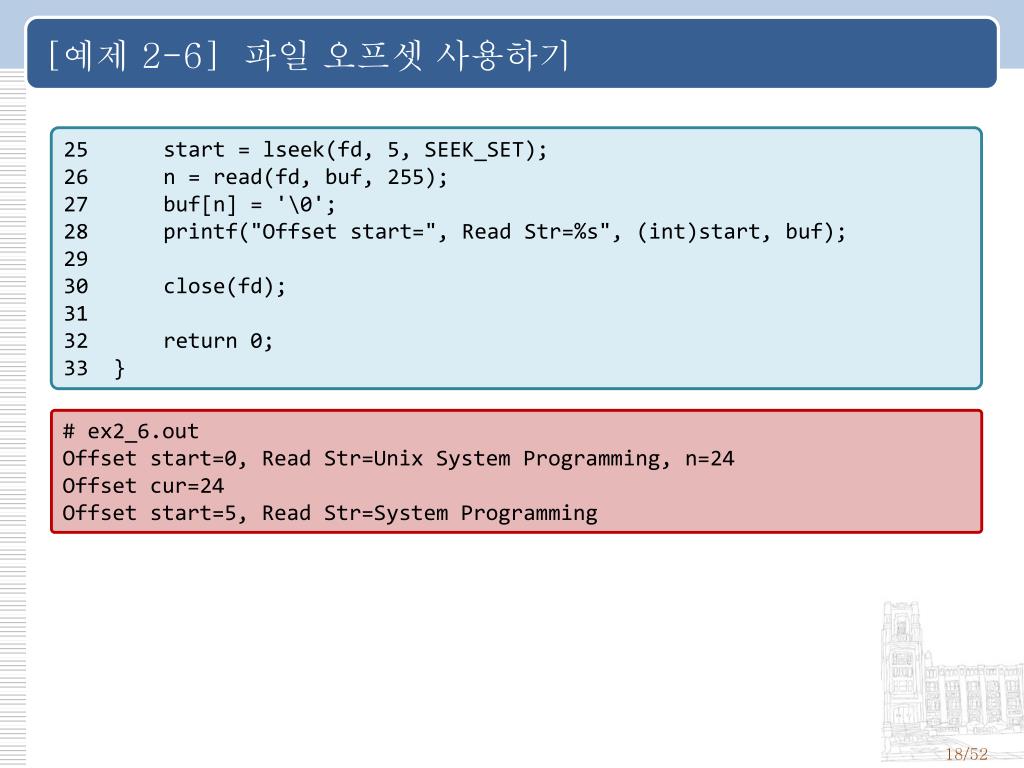 [예제 2-6] 파일 오프셋 사용하기

25      start = lseek(fd, 5, SEEK_SET);
26      n = read(fd, buf, 255);
27      buf[n] = '\0';
28      printf("Offset start=", Read Str=%s", (int)start, buf);
29
30      close(fd);
31
32      return 0;
33  }

# ex2_6.out
Offset start=0, Read Str=Unix System Programming, n=24
Offset cur=24
Offset start=5, Read Str=System Programming

18/52